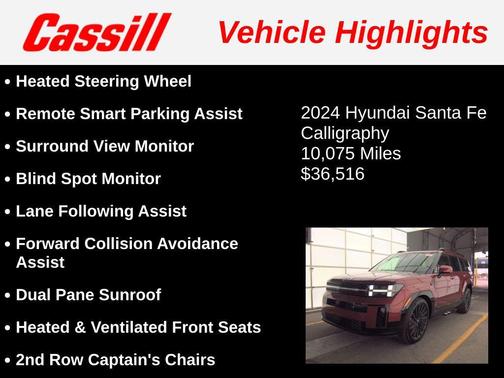 Cassill Vehicle Highlights

• Heated Steering Wheel
• Remote Smart Parking Assist
• Surround View Monitor
• Blind Spot Monitor
• Lane Following Assist
• Forward Collision Avoidance Assist
• Dual Pane Sunroof
• Heated & Ventilated Front Seats
• 2nd Row Captain's Chairs

2024 Hyundai Santa Fe Calligraphy
10,075 Miles
$36,516